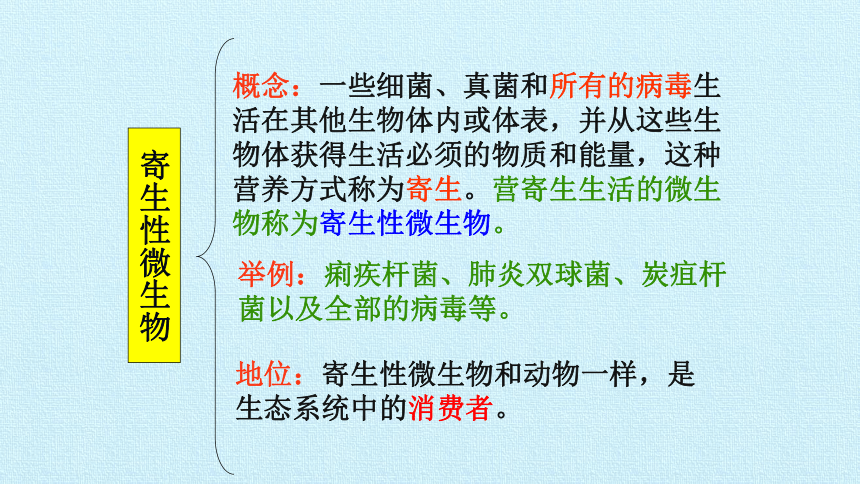 寄生性微生物

概念：一些细菌、真菌和所有的病毒生活在其他生物体内或体表，并从这些生物体获得生活必须的物质和能量，这种营养方式称为寄生。营寄生生活的微生物称为寄生性微生物。

举例：痢疾杆菌、肺炎双球菌、炭疽杆菌以及全部的病毒等。

地位：寄生性微生物和动物一样，是生态系统中的消费者。